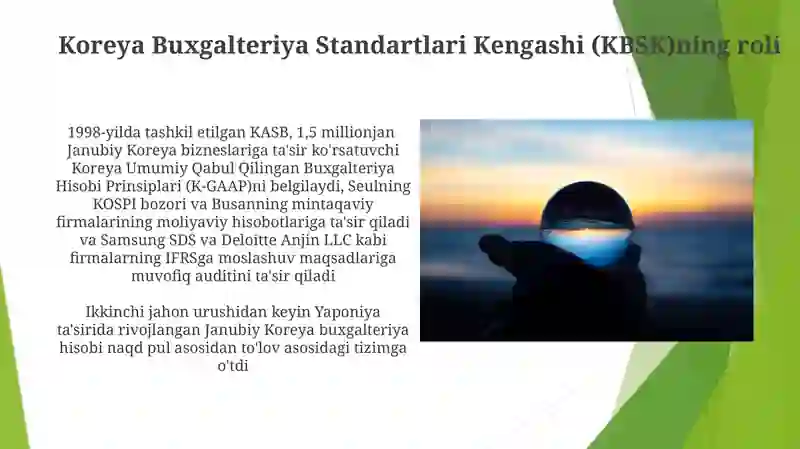 Koreya Buxgalteriya Standartlari Kengashi (KBSK)ning roli

1998-yilda tashkil etilgan KASB, 1,5 millionjan Janubiy Koreya bizneslariga ta'sir ko'rsatuvchi Koreya Umumiy Qabul Qilingan Buxgalteriya Hisobi Prinsiplari (K-GAAP)ni belgilaydi, Seulning KOSPI bozori va Busanning mintaqaviy firmalarining moliyaviy hisobotlariga ta'sir qiladi va Samsung SDS va Deloitte Anjin LLC kabi firmalarning IFRSga moslashuv maqsadlariga muvofiq auditini ta'sir qiladi

Ikkinchi jahon urushidan keyin Yaponiya ta'sirida rivojlangan Janubiy Koreya buxgalteriya hisobi naqd pul asosidan to'lov asosidagi tizimga o'tdi